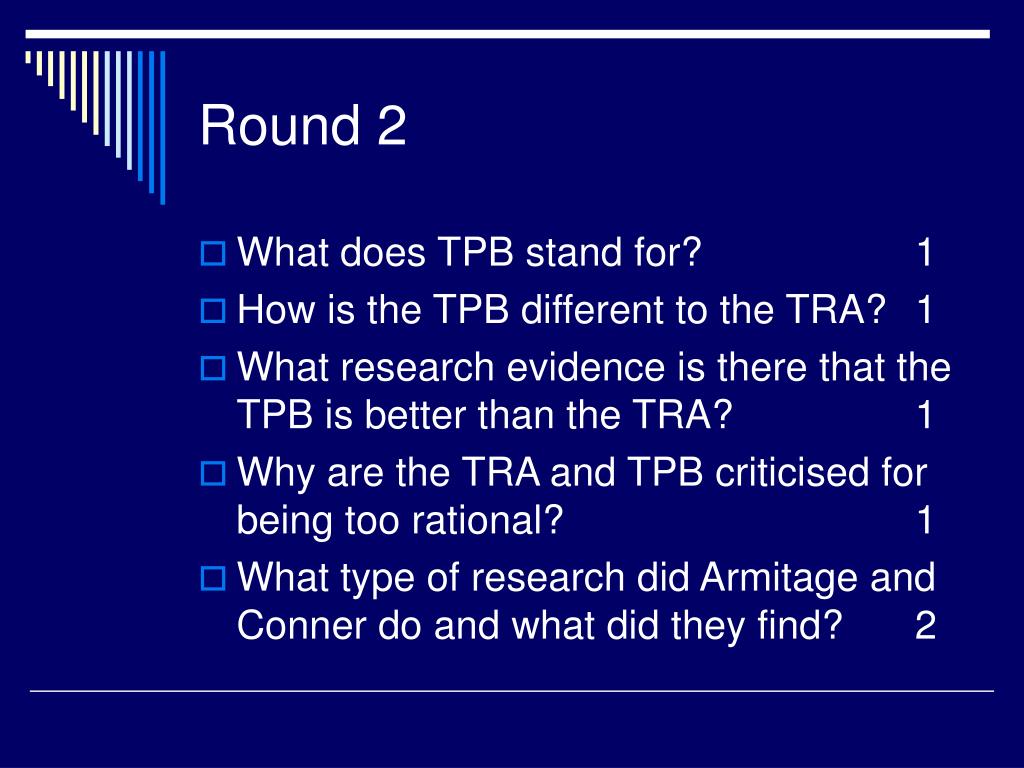 Round 2

What does TPB stand for? 1

How is the TPB different to the TRA? 1

What research evidence is there that the TPB is better than the TRA? 1

Why are the TRA and TPB criticised for being too rational? 1

What type of research did Armitage and Conner do and what did they find? 2